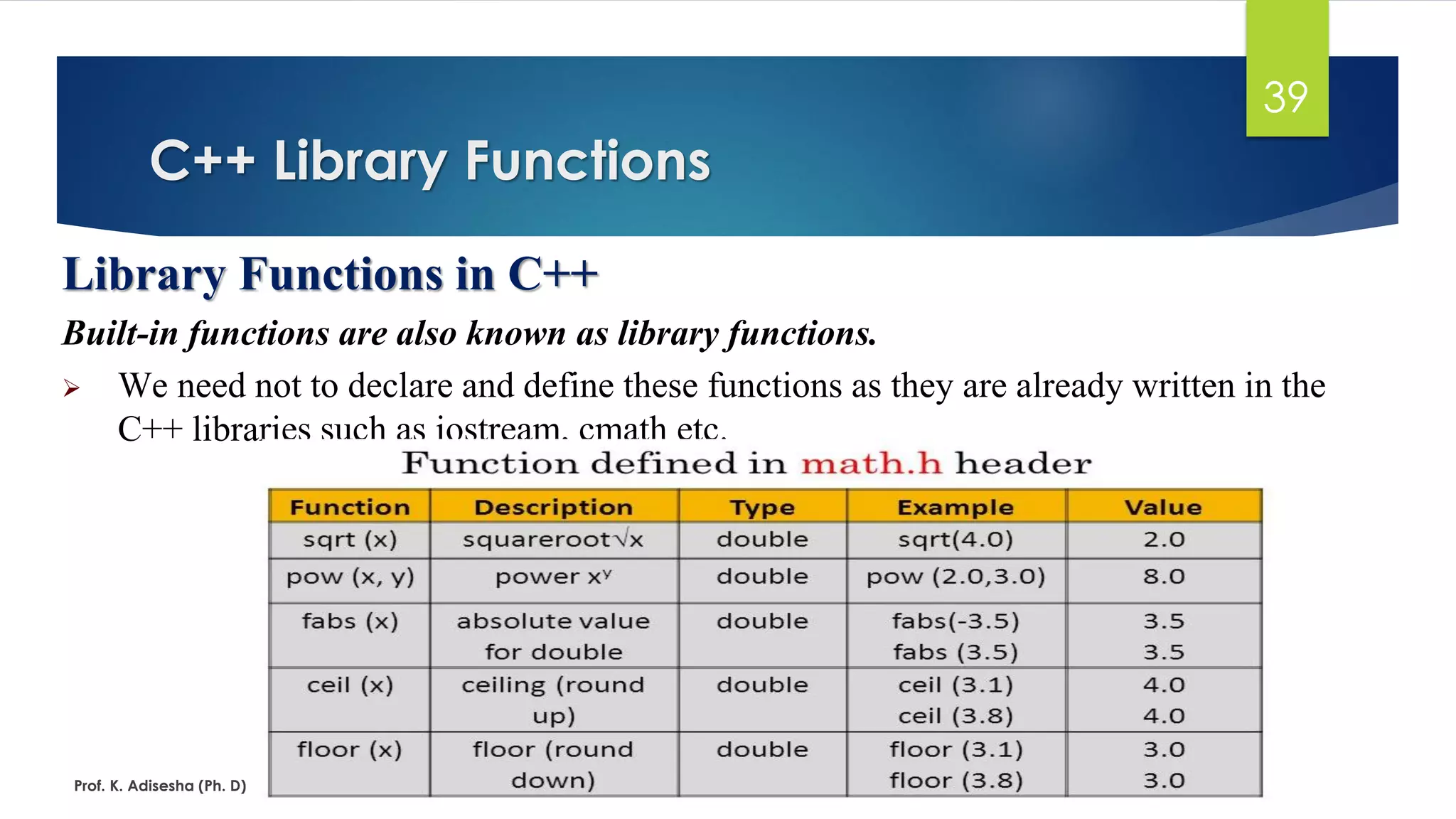 39

C++ Library Functions

Library Functions in C++

Built-in functions are also known as library functions.

➢ We need not to declare and define these functions as they are already written in the C++ libraries such as iostream, cmath etc.

Function defined in math.h header

| Function | Description | Type | Example | Value |
|---|---|---|---|---|
| sqrt (x) | squareroot$\sqrt{x}$ | double | sqrt(4.0) | 2.0 |
| pow (x, y) | power $x^y$ | double | pow (2.0,3.0) | 8.0 |
| fabs (x) | absolute value for double | double | fabs(-3.5) fabs (3.5) | 3.5 3.5 |
| ceil (x) | ceiling (round up) | double | ceil (3.1) ceil (3.8) | 4.0 4.0 |
| floor (x) | floor (round down) | double | floor (3.1) floor (3.8) | 3.0 3.0 |

Prof. K. Adisesha (Ph. D)